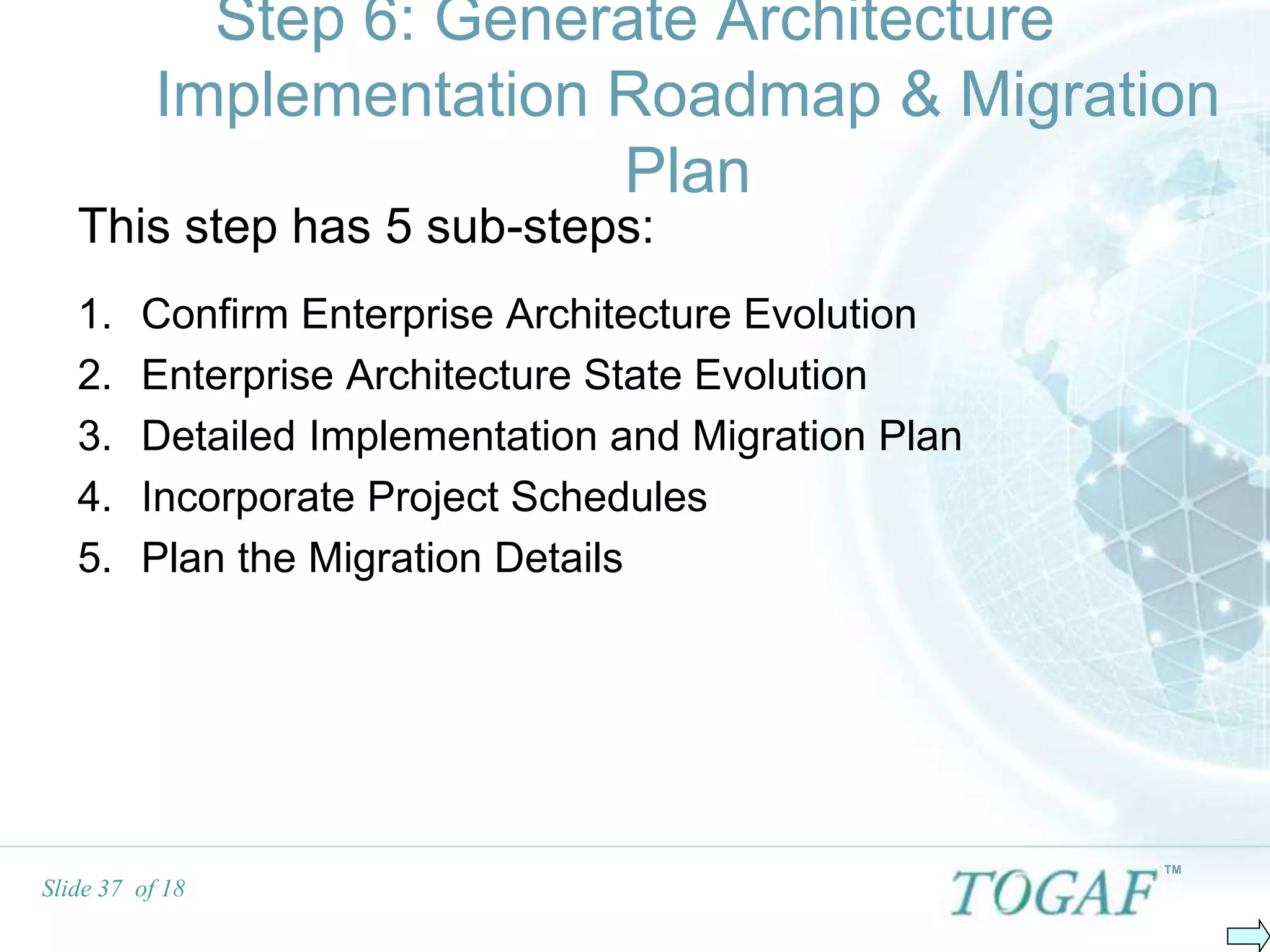 Step 6: Generate Architecture Implementation Roadmap & Migration Plan

This step has 5 sub-steps:

1. Confirm Enterprise Architecture Evolution
2. Enterprise Architecture State Evolution
3. Detailed Implementation and Migration Plan
4. Incorporate Project Schedules
5. Plan the Migration Details

Slide 37 of 18

TOGAF™